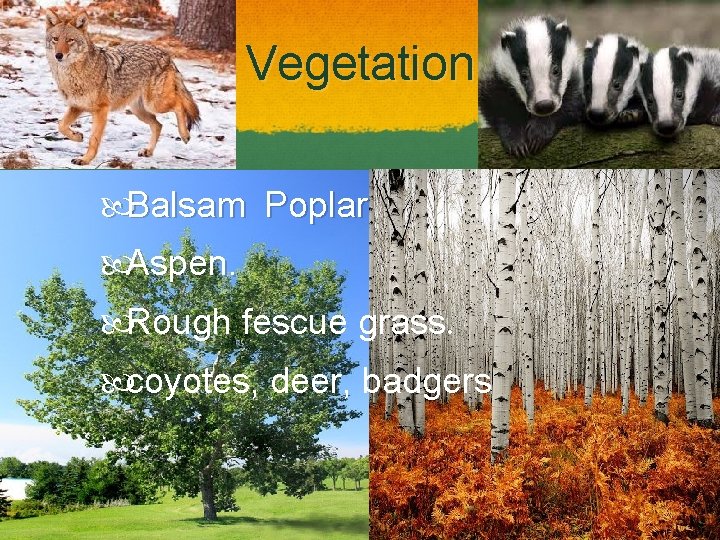 Vegetation

Balsam Poplar

Aspen.

Rough fescue grass.

coyotes, deer, badgers